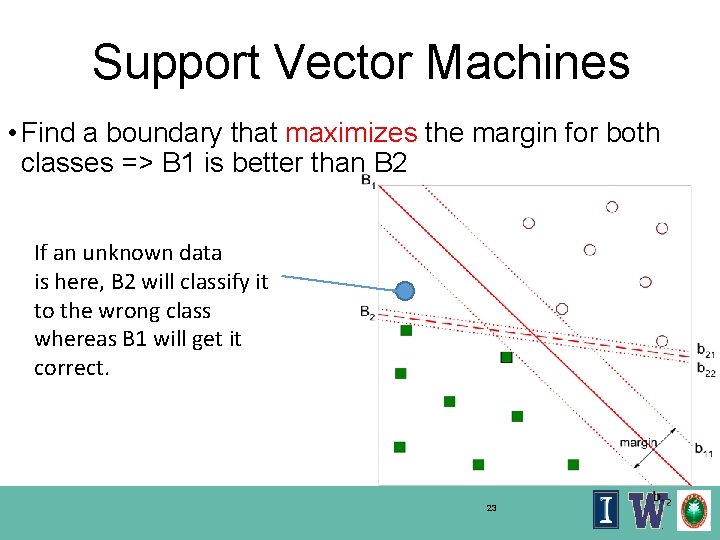 Support Vector Machines

• Find a boundary that maximizes the margin for both classes => B1 is better than B2

If an unknown data is here, B2 will classify it to the wrong class whereas B1 will get it correct.

$B_1$

$B_2$

$b_{21}$

$b_{22}$

margin

$b_{11}$

$b_{12}$

23

I

W